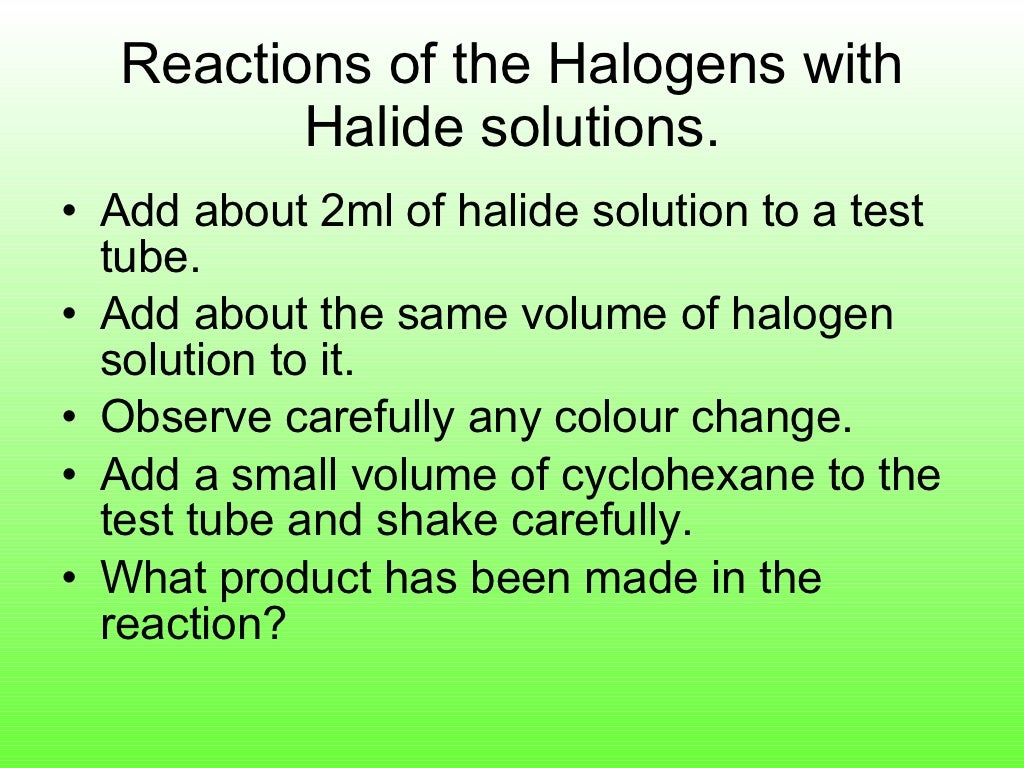 Reactions of the Halogens with Halide solutions.

• Add about 2ml of halide solution to a test tube.
• Add about the same volume of halogen solution to it.
• Observe carefully any colour change.
• Add a small volume of cyclohexane to the test tube and shake carefully.
• What product has been made in the reaction?